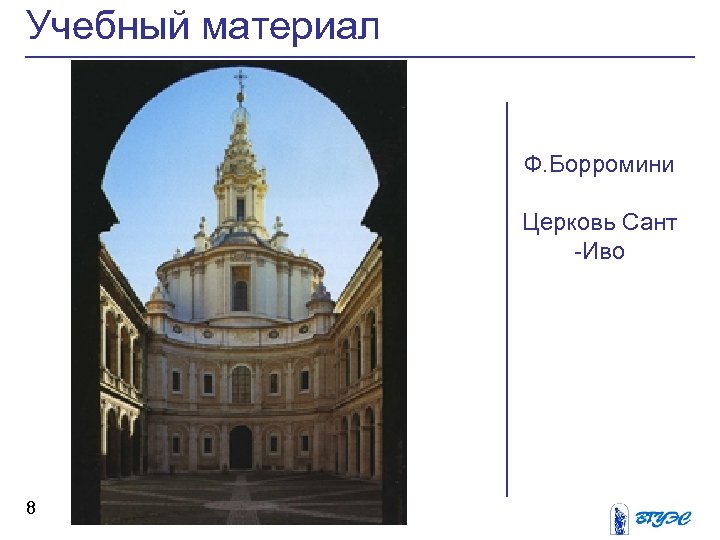 Учебный материал

Ф.Борромини

Церковь Сант -Иво

8

ВГУЭС